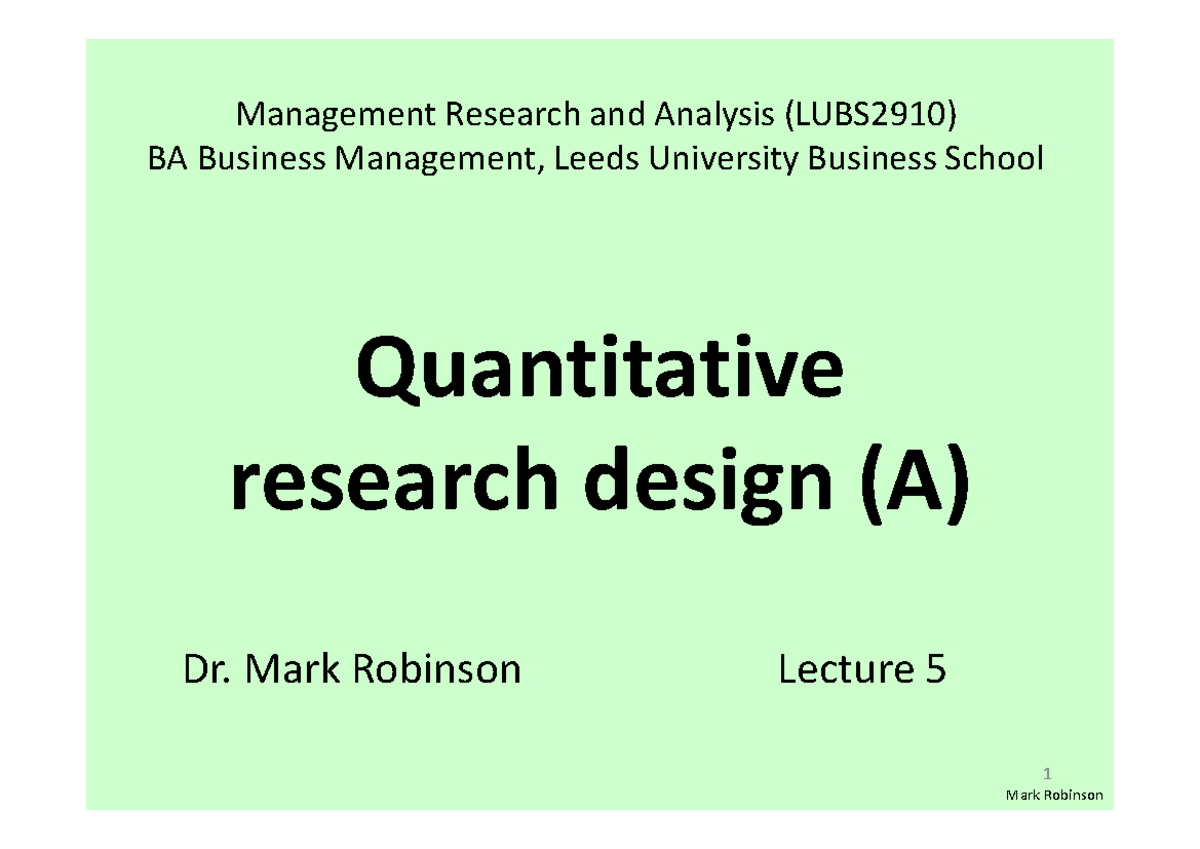 Management Research and Analysis (LUBS2910)
BA Business Management, Leeds University Business School

Quantitative research design (A)

Dr. Mark Robinson Lecture 5

1
Mark Robinson